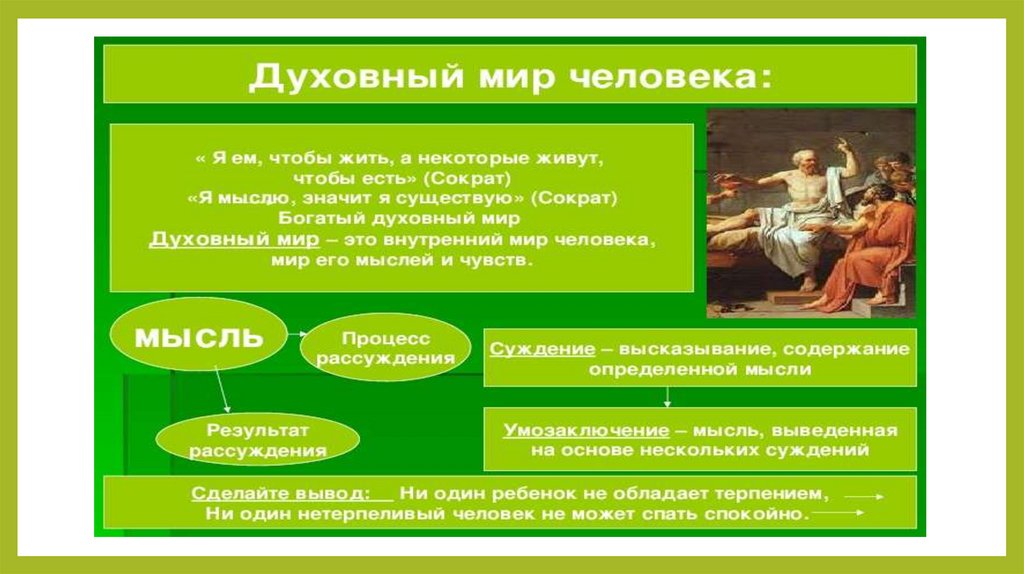 Духовный мир человека:

« Я ем, чтобы жить, а некоторые живут, чтобы есть» (Сократ)
«Я мыслю, значит я существую» (Сократ)
Богатый духовный мир
Духовный мир – это внутренний мир человека, мир его мыслей и чувств.

мысль

Процесс рассуждения

Результат рассуждения

Суждение – высказывание, содержание определенной мысли

Умозаключение – мысль, выведенная на основе нескольких суждений

Сделайте вывод: Ни один ребенок не обладает терпением,
Ни один нетерпеливый человек не может спать спокойно.